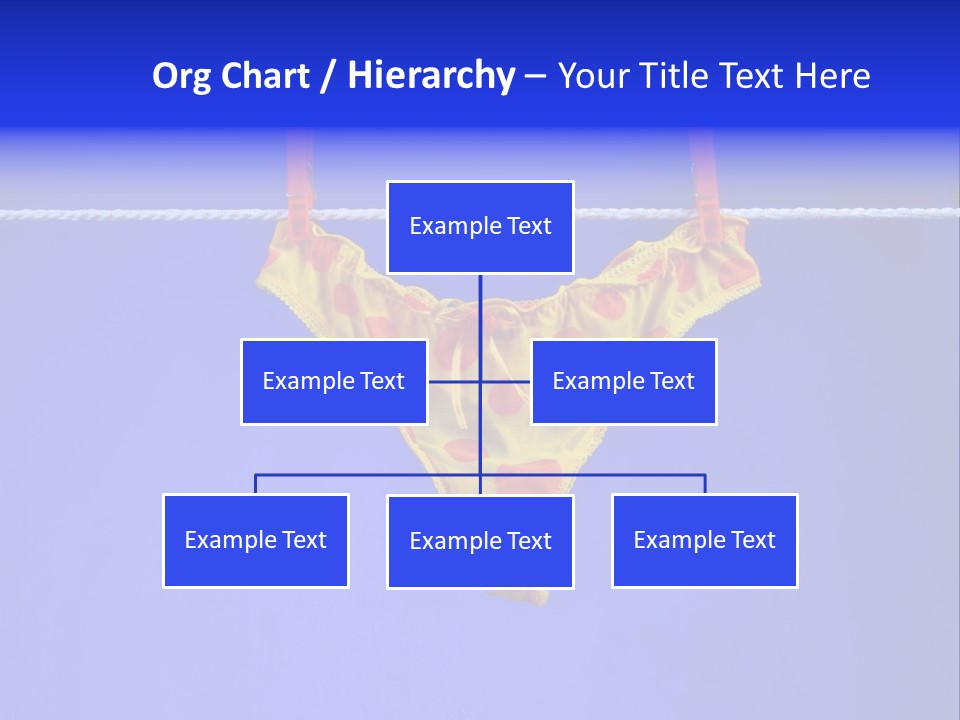 Org Chart / Hierarchy – Your Title Text Here

Example Text

Example Text

Example Text

Example Text

Example Text

Example Text